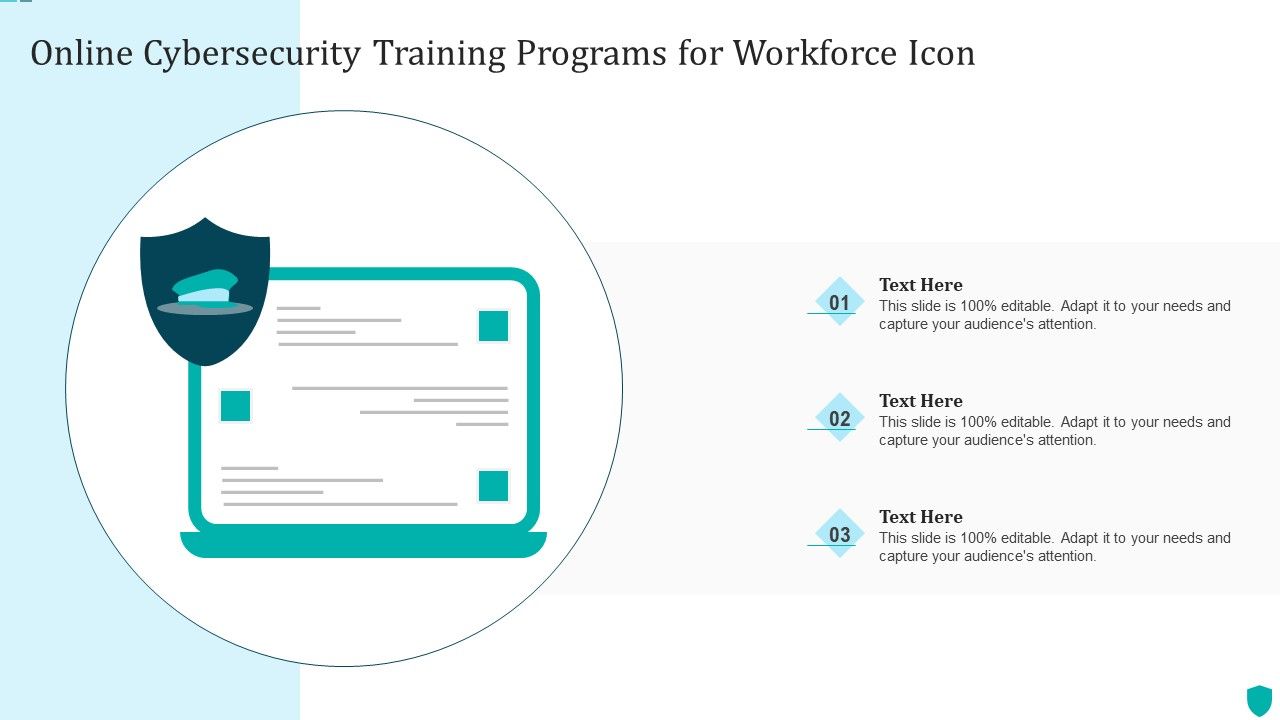 Online Cybersecurity Training Programs for Workforce Icon

01
Text Here
This slide is 100% editable. Adapt it to your needs and capture your audience's attention.

02
Text Here
This slide is 100% editable. Adapt it to your needs and capture your audience's attention.

03
Text Here
This slide is 100% editable. Adapt it to your needs and capture your audience's attention.